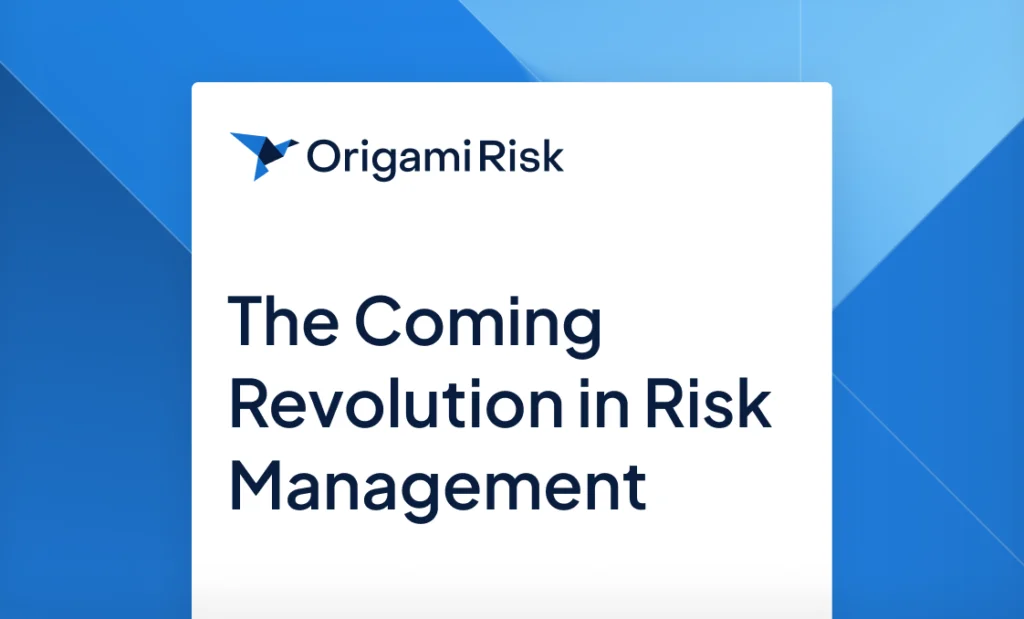 Origami Risk

The Coming Revolution in Risk Management